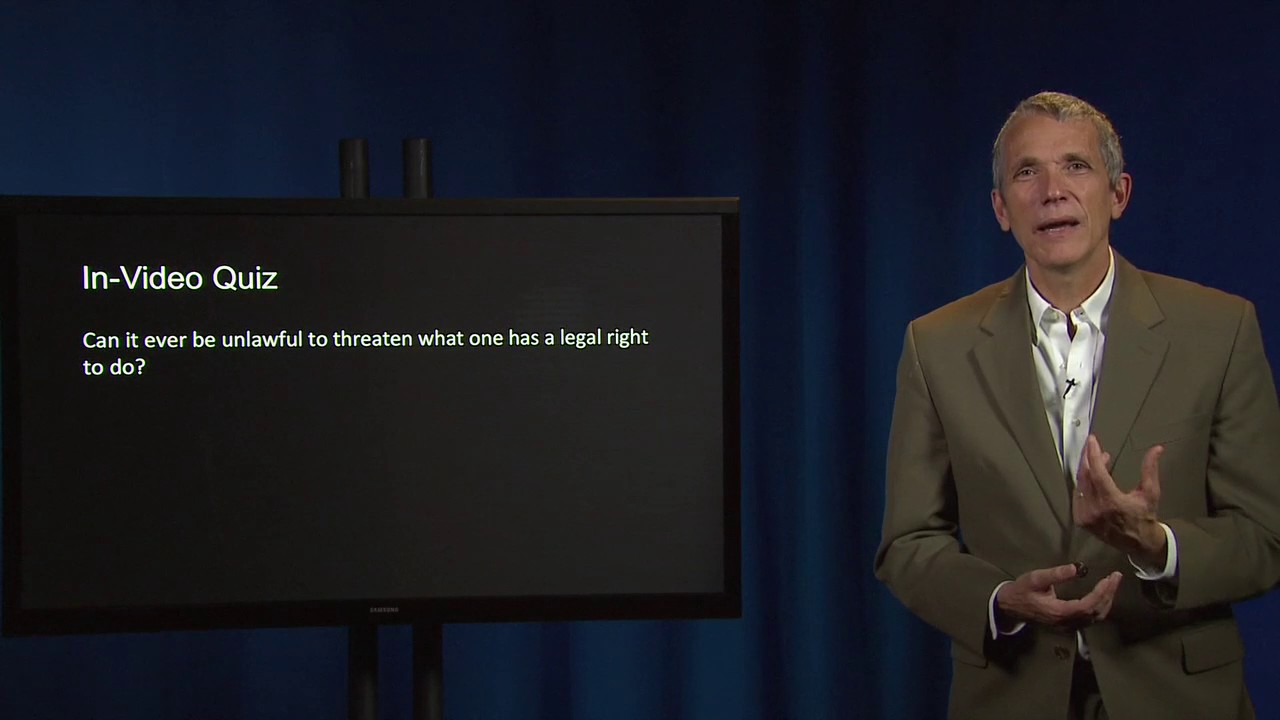 In-Video Quiz

Can it ever be unlawful to threaten what one has a legal right to do?

SAMSUNG